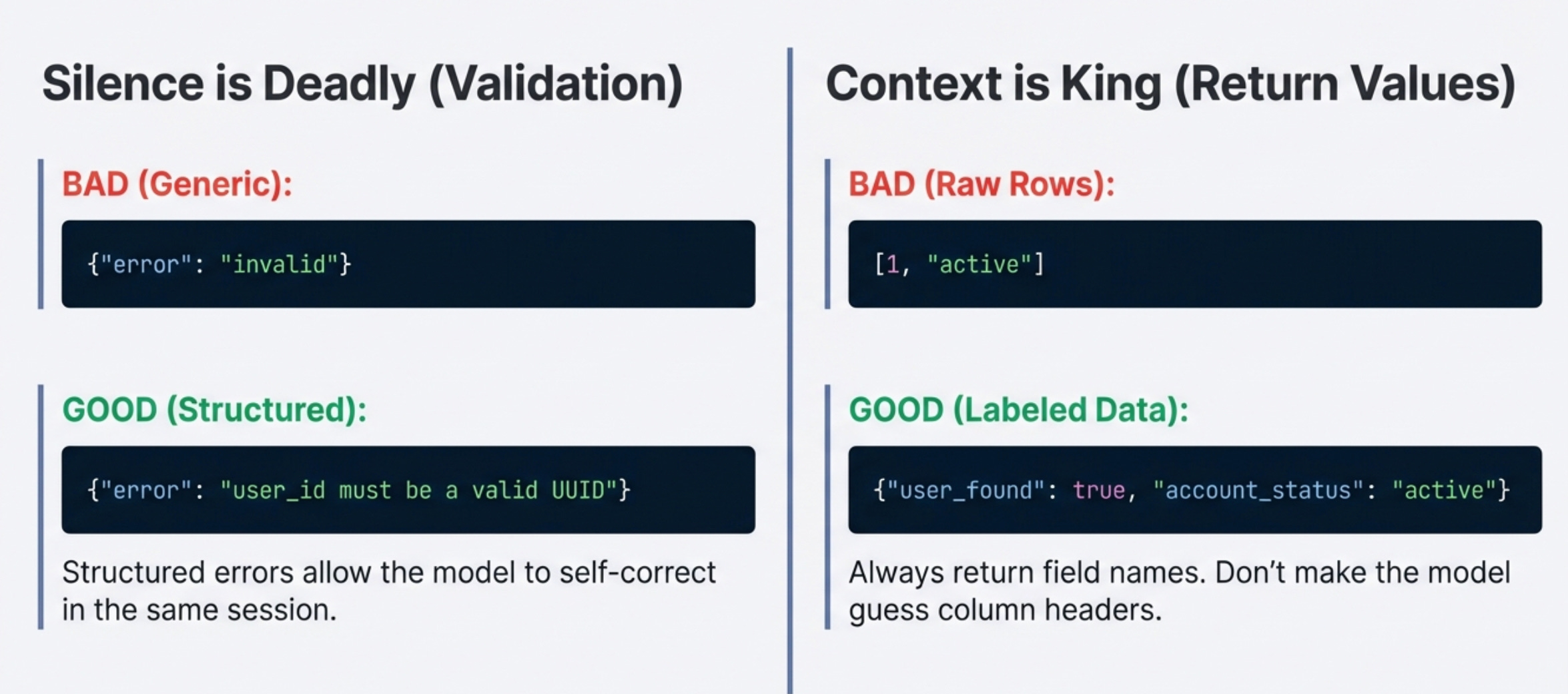 Silence is Deadly (Validation)

BAD (Generic):

{"error": "invalid"}

GOOD (Structured):

{"error": "user_id must be a valid UUID"}

Structured errors allow the model to self-correct in the same session.

Context is King (Return Values)

BAD (Raw Rows):

[1, "active"]

GOOD (Labeled Data):

{"user_found": true, "account_status": "active"}

Always return field names. Don't make the model guess column headers.